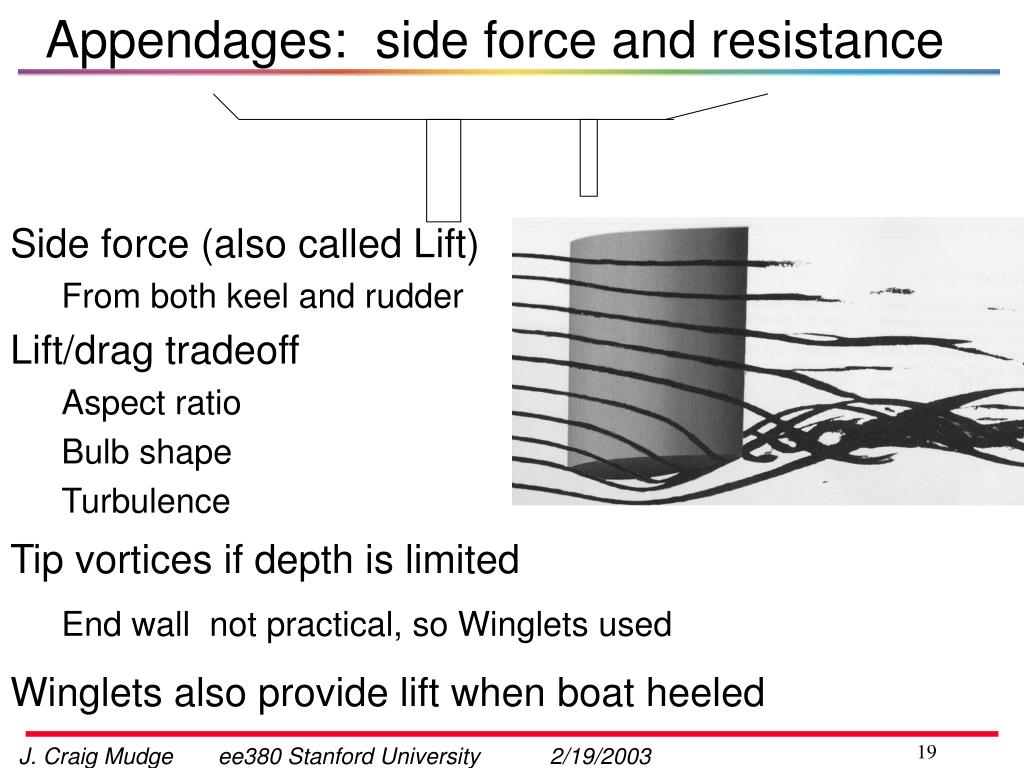 Appendages: side force and resistance

Side force (also called Lift)

From both keel and rudder

Lift/drag tradeoff

Aspect ratio

Bulb shape

Turbulence

Tip vortices if depth is limited

End wall not practical, so Winglets used

Winglets also provide lift when boat heeled

J. Craig Mudge ee380 Stanford University 2/19/2003

19